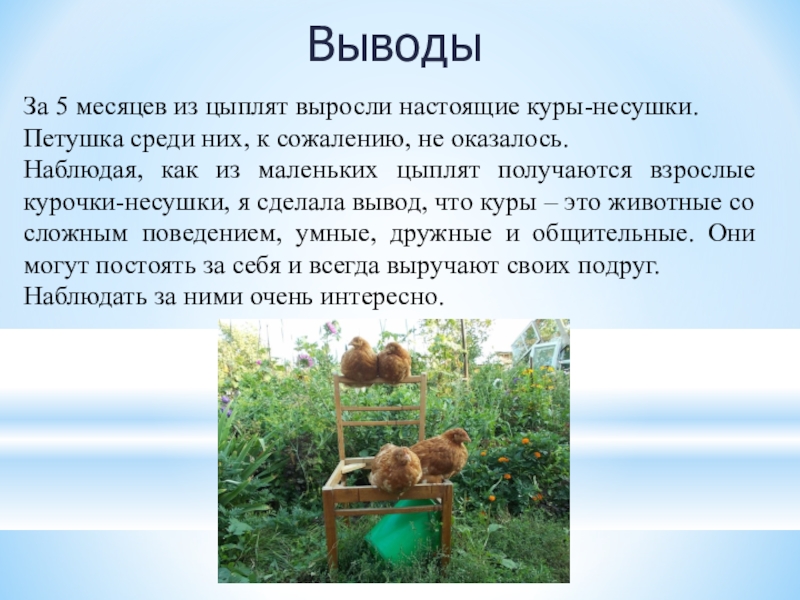 Выводы

За 5 месяцев из цыплят выросли настоящие куры-несушки.
Петушка среди них, к сожалению, не оказалось.
Наблюдая, как из маленьких цыплят получаются взрослые курочки-несушки, я сделала вывод, что куры – это животные со сложным поведением, умные, дружные и общительные. Они могут постоять за себя и всегда выручают своих подруг.
Наблюдать за ними очень интересно.